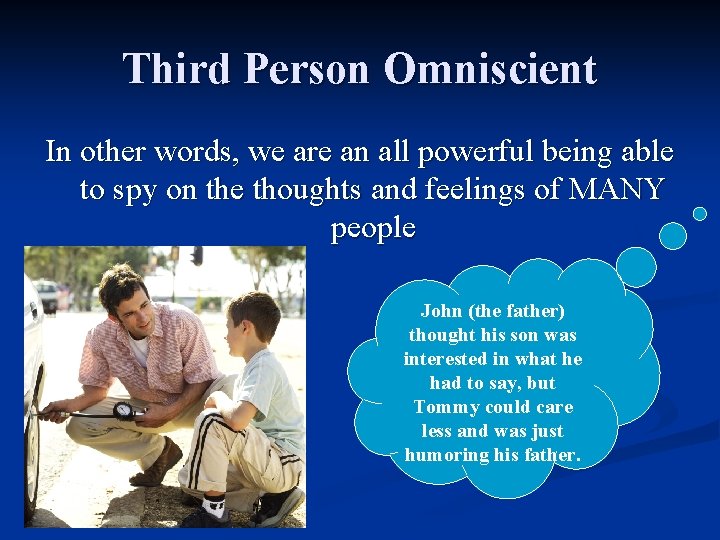 Third Person Omniscient

In other words, we are an all powerful being able to spy on the thoughts and feelings of MANY people

John (the father) thought his son was interested in what he had to say, but Tommy could care less and was just humoring his father.